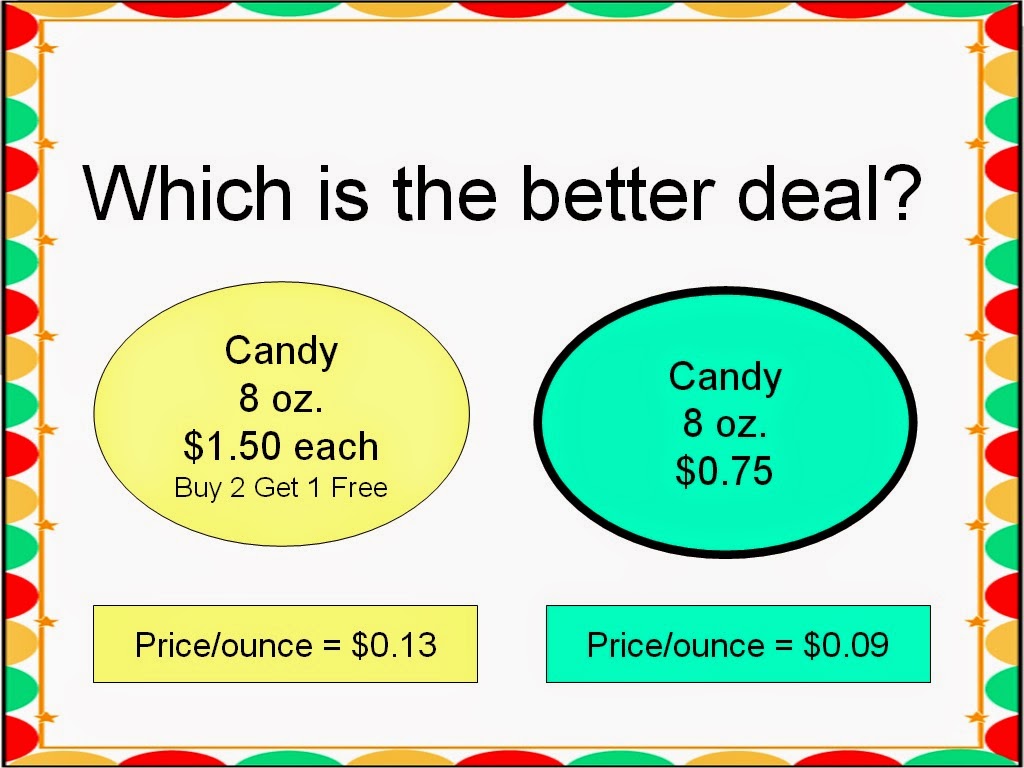 Which is the better deal?

Candy
8 oz.
\$1.50 each
Buy 2 Get 1 Free

Candy
8 oz.
\$0.75

Price/ounce = \$0.13

Price/ounce = \$0.09